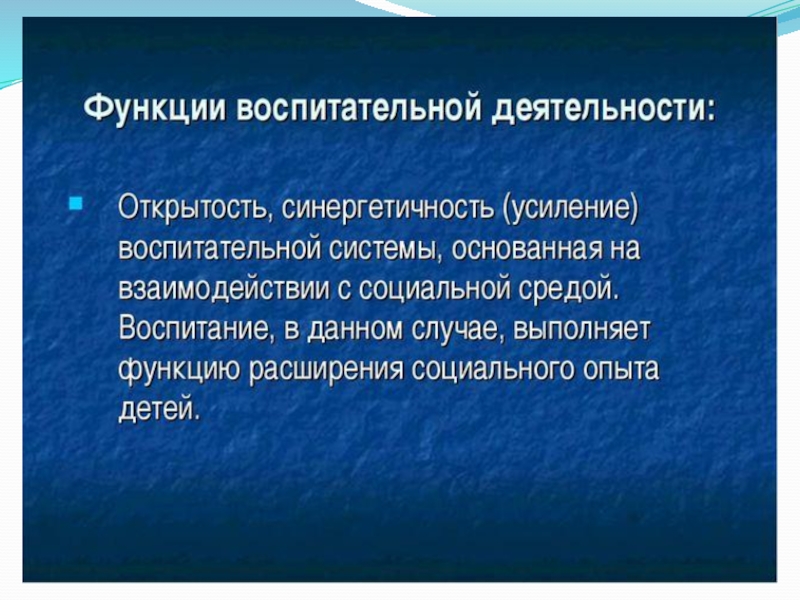 Функции воспитательной деятельности:

Открытость, синергетичность (усиление) воспитательной системы, основанная на взаимодействии с социальной средой. Воспитание, в данном случае, выполняет функцию расширения социального опыта детей.